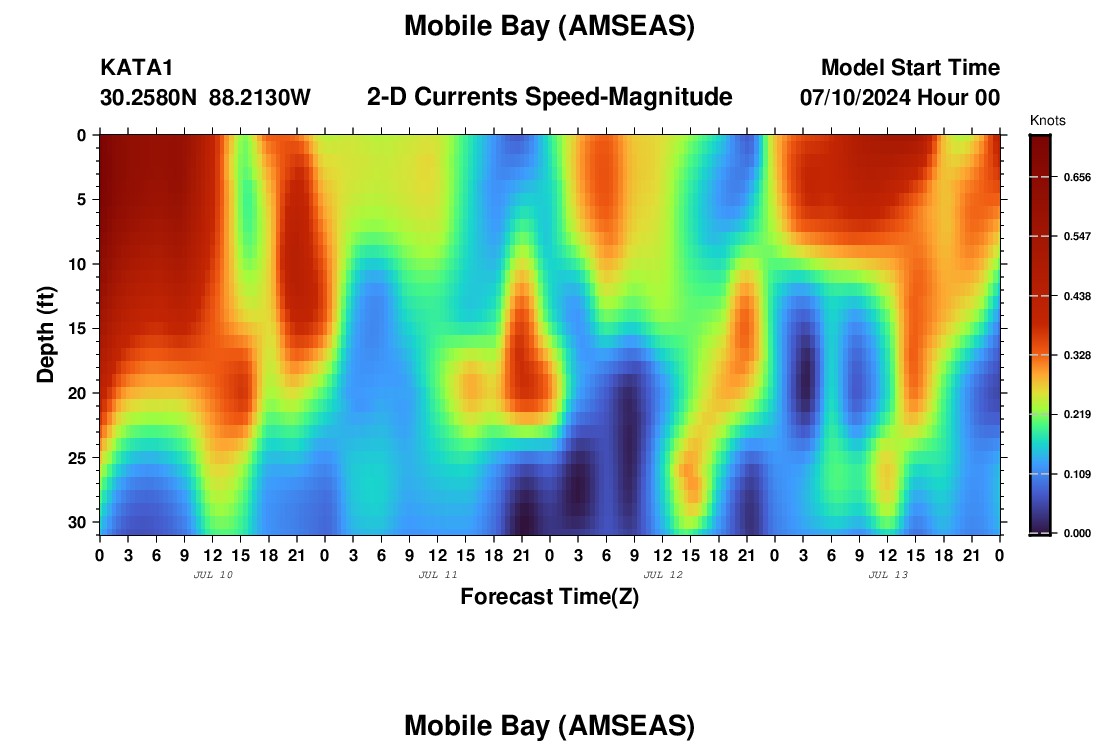 Mobile Bay (AMSEAS)

KATA1
30.2580N 88.2130W

2-D Currents Speed-Magnitude

Model Start Time
07/10/2024 Hour 00

Knots

0.656
0.547
0.438
0.328
0.219
0.109
0.000

Depth (ft)

0
5
10
15
20
25
30

0 3 6 9 12 15 18 21 0 3 6 9 12 15 18 21 0 3 6 9 12 15 18 21 0 3 6 9 12 15 18 21 0

JUL 10
JUL 11
JUL 12
JUL 13

Forecast Time(Z)

Mobile Bay (AMSEAS)